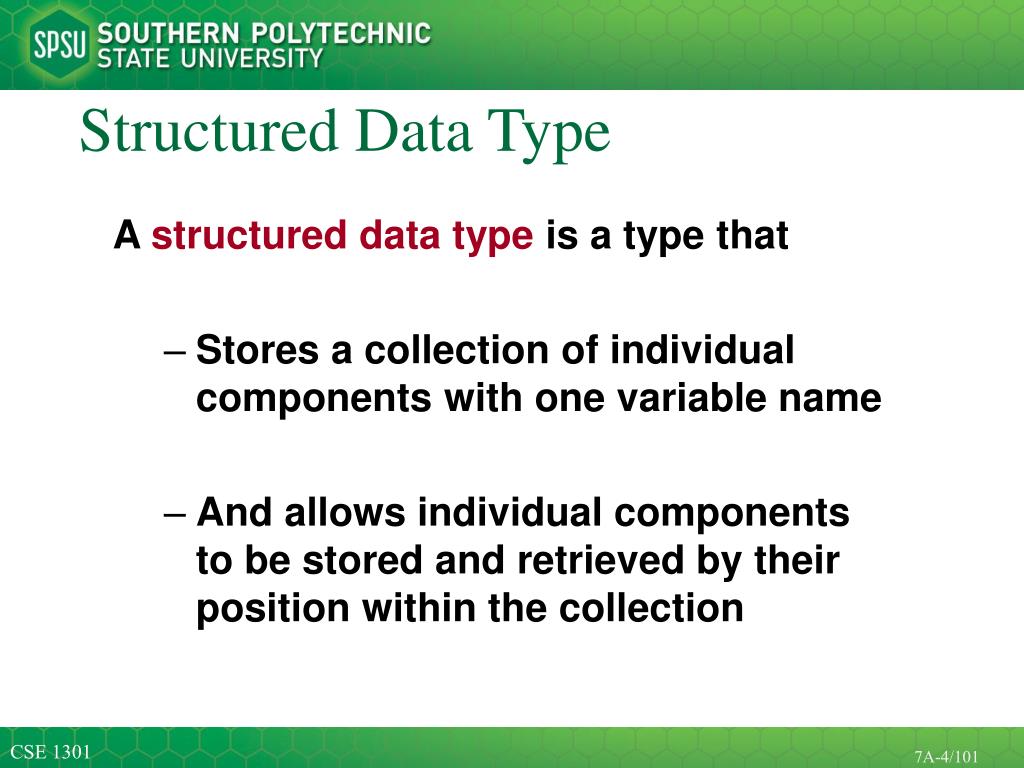 SPSU SOUTHERN POLYTECHNIC STATE UNIVERSITY

Structured Data Type

A structured data type is a type that

– Stores a collection of individual components with one variable name

– And allows individual components to be stored and retrieved by their position within the collection

CSE 1301

7A-4/101